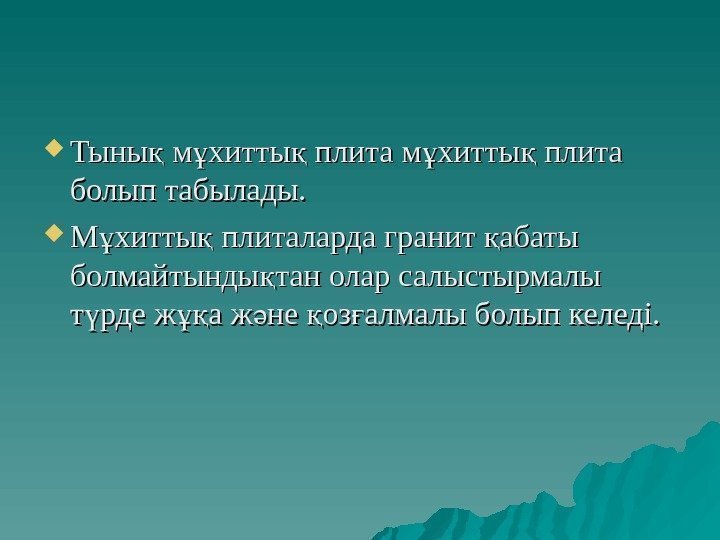 Тынық мұхиттық плита мұхиттық плита болып табылады.

Мұхиттық плиталарда гранит қабаты болмайтындықтан олар салыстырмалы түрде жұқа және қозғалмалы болып келеді.